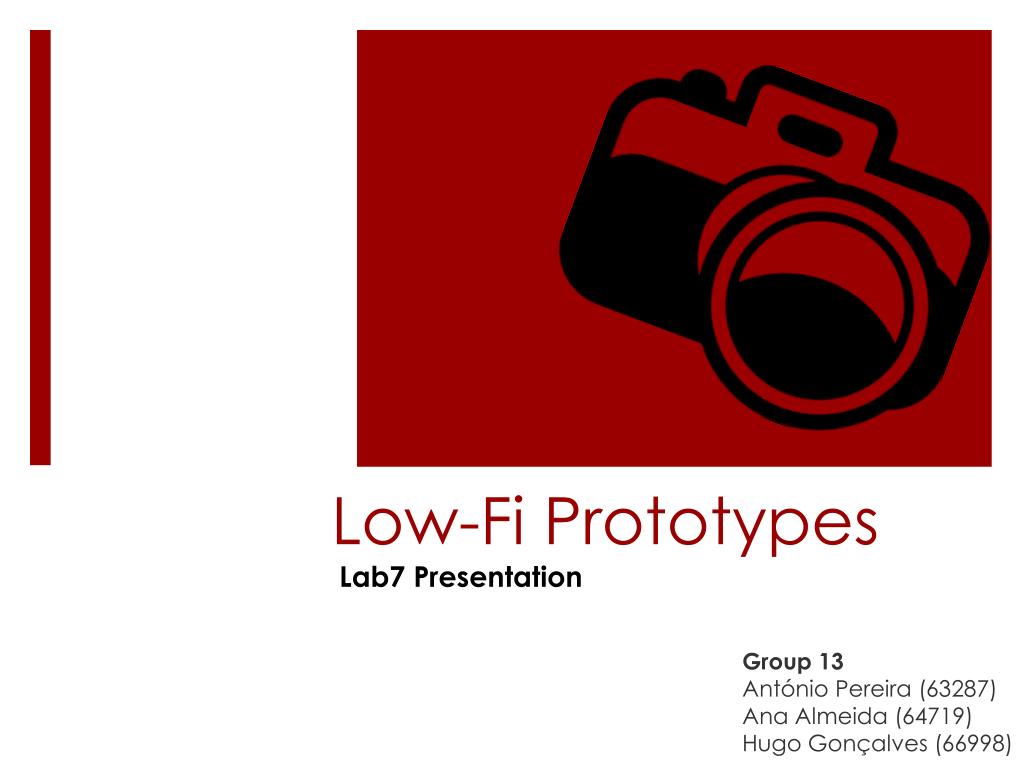 Low-Fi Prototypes
Lab7 Presentation

Group 13
António Pereira (63287)
Ana Almeida (64719)
Hugo Gonçalves (66998)